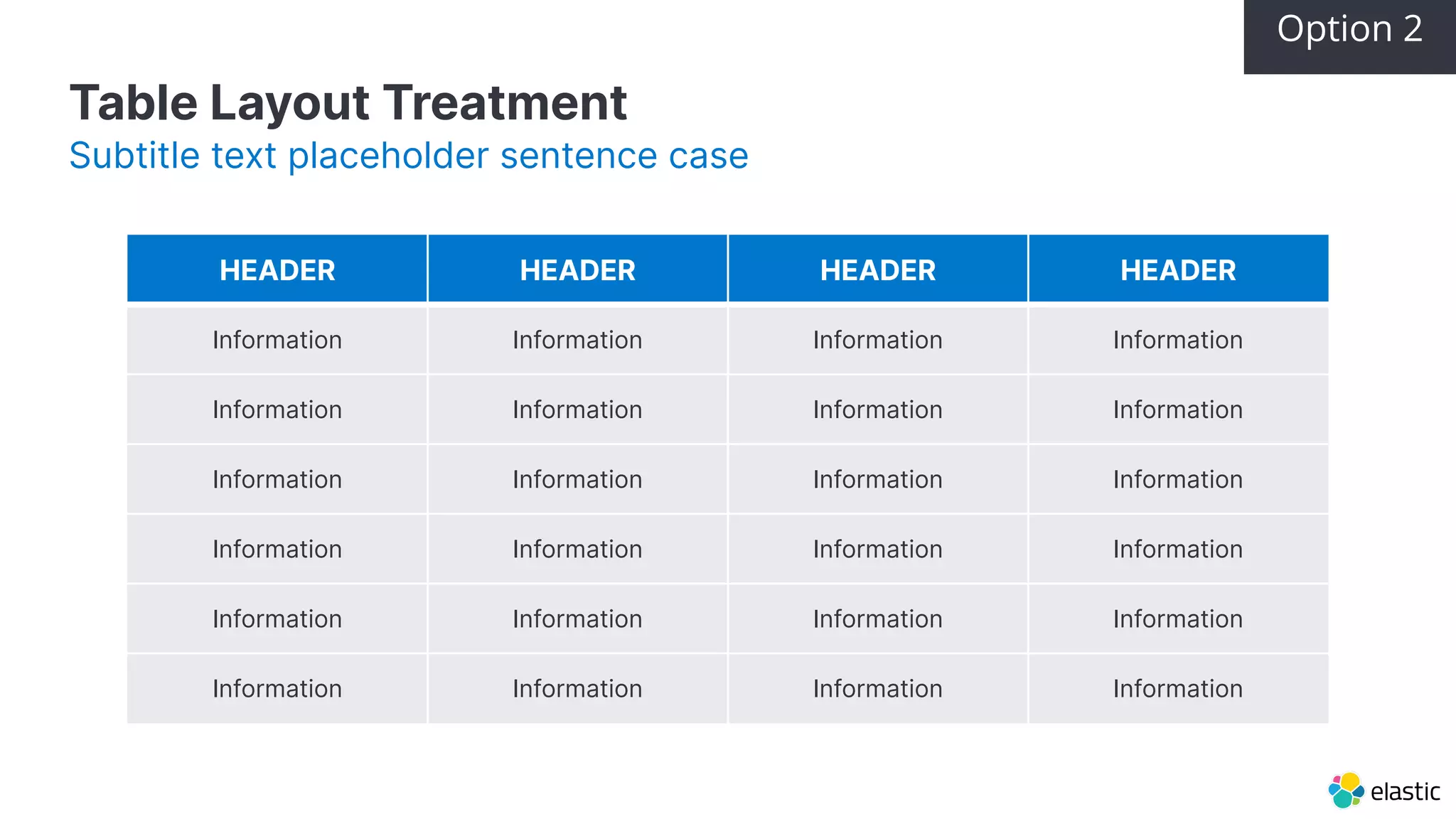 Option 2

Table Layout Treatment

Subtitle text placeholder sentence case

| HEADER | HEADER | HEADER | HEADER |
|---|---|---|---|
| Information | Information | Information | Information |
| Information | Information | Information | Information |
| Information | Information | Information | Information |
| Information | Information | Information | Information |
| Information | Information | Information | Information |
| Information | Information | Information | Information |

elastic